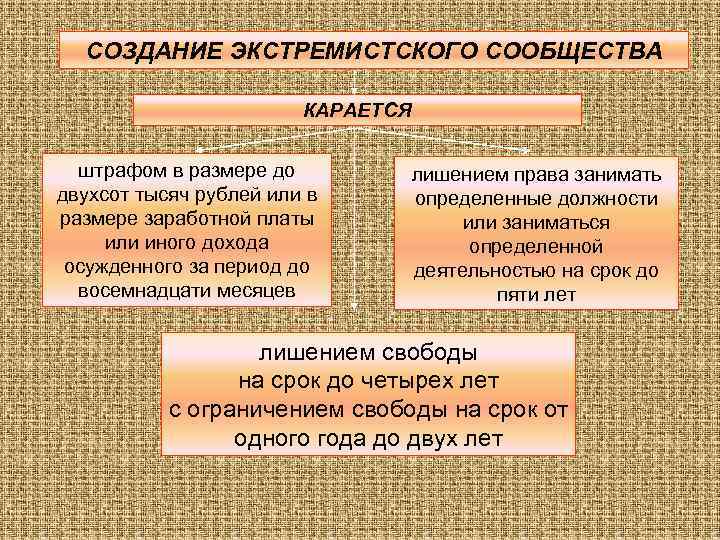 СОЗДАНИЕ ЭКСТРЕМИСТСКОГО СООБЩЕСТВА

КАРАЕТСЯ

штрафом в размере до двухсот тысяч рублей или в размере заработной платы или иного дохода осужденного за период до восемнадцати месяцев

лишением права занимать определенные должности или заниматься определенной деятельностью на срок до пяти лет

лишением свободы на срок до четырех лет с ограничением свободы на срок от одного года до двух лет